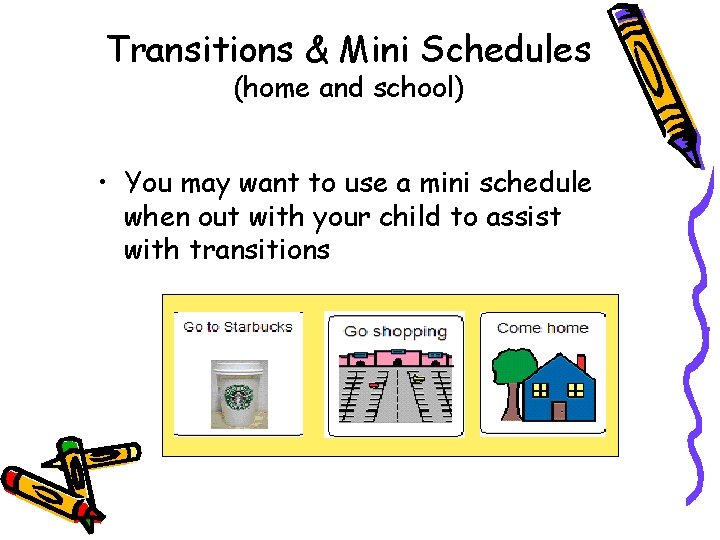 Transitions & Mini Schedules
(home and school)

• You may want to use a mini schedule when out with your child to assist with transitions

Go to Starbucks

Go shopping

Come home